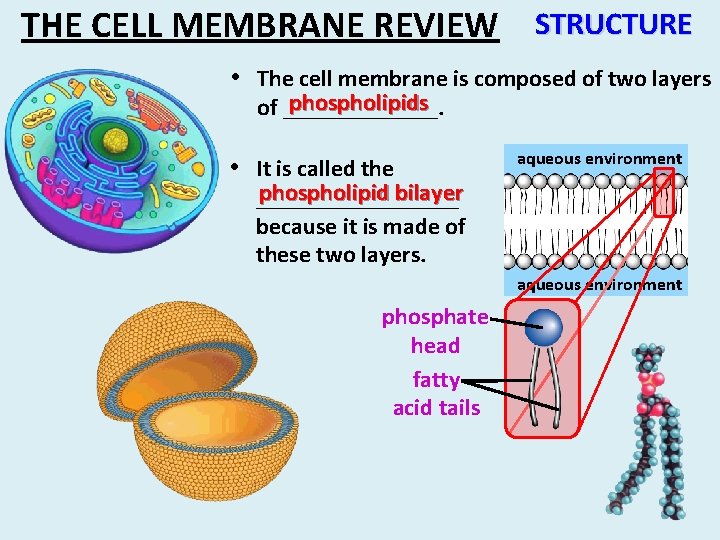 THE CELL MEMBRANE REVIEW

STRUCTURE

• The cell membrane is composed of two layers of phospholipids.

• It is called the phospholipid bilayer because it is made of these two layers.

aqueous environment

aqueous environment

phosphate head

fatty acid tails